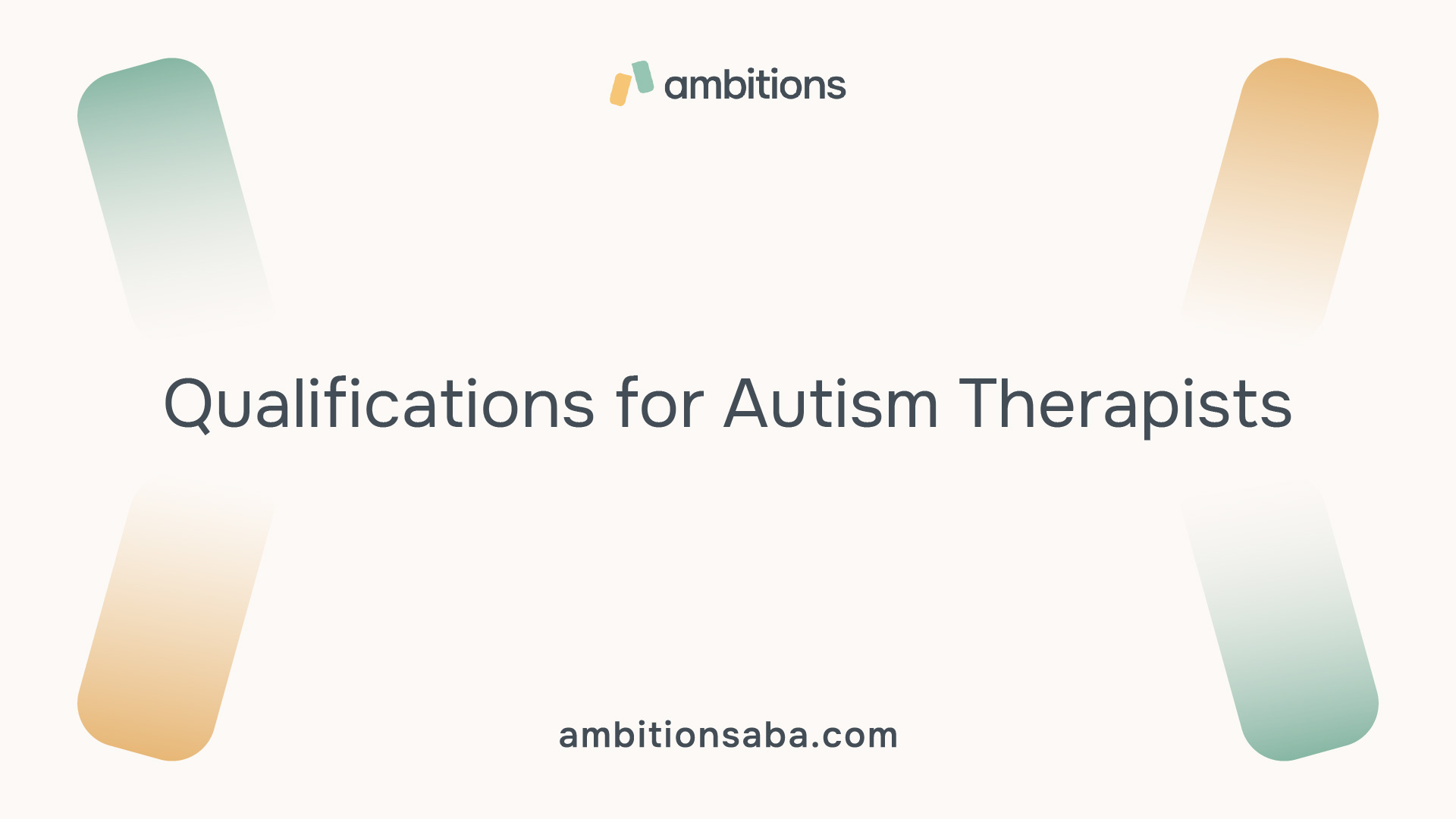 ambitions

Qualifications for Autism Therapists

ambitionsaba.com